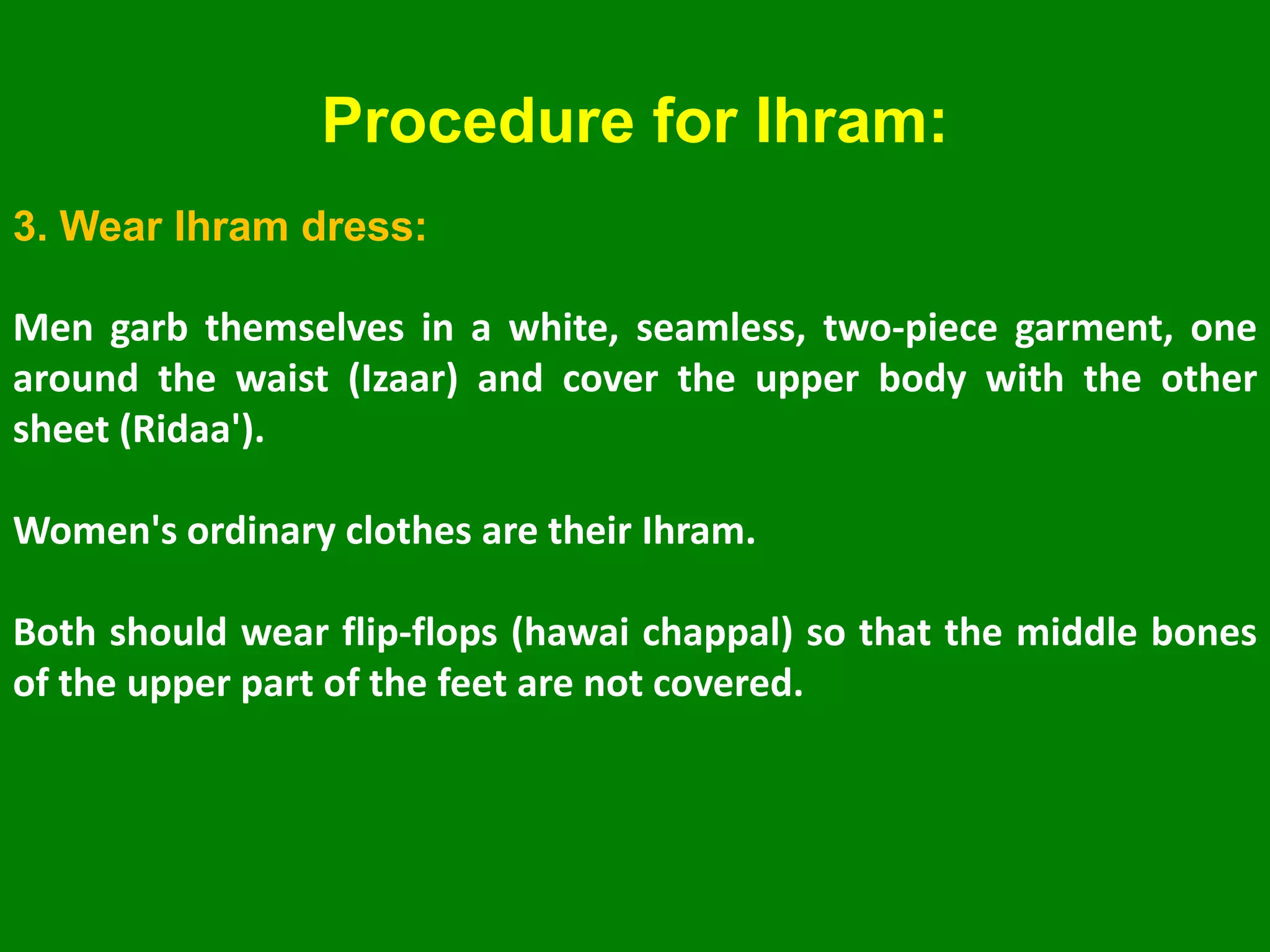 Procedure for Ihram:

3. Wear Ihram dress:

Men garb themselves in a white, seamless, two-piece garment, one around the waist (Izaar) and cover the upper body with the other sheet (Ridaa').

Women's ordinary clothes are their Ihram.

Both should wear flip-flops (hawai chappal) so that the middle bones of the upper part of the feet are not covered.